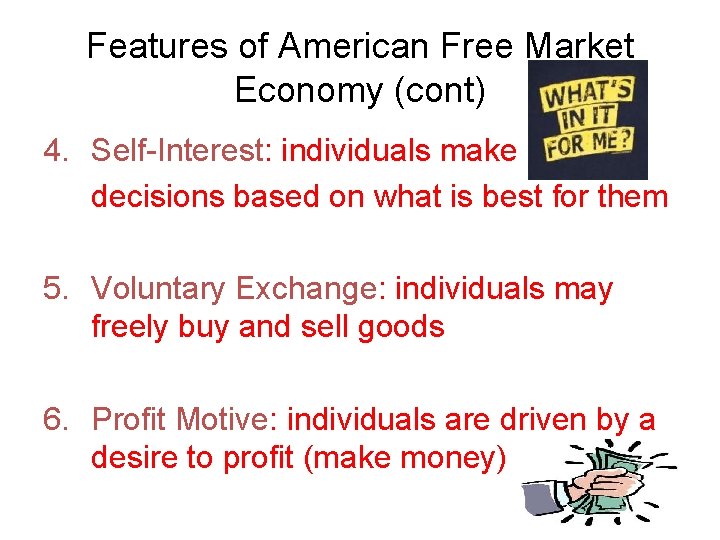 Features of American Free Market Economy (cont)

WHAT'S IN IT FOR ME?

4. Self-Interest: individuals make decisions based on what is best for them

5. Voluntary Exchange: individuals may freely buy and sell goods

6. Profit Motive: individuals are driven by a desire to profit (make money)